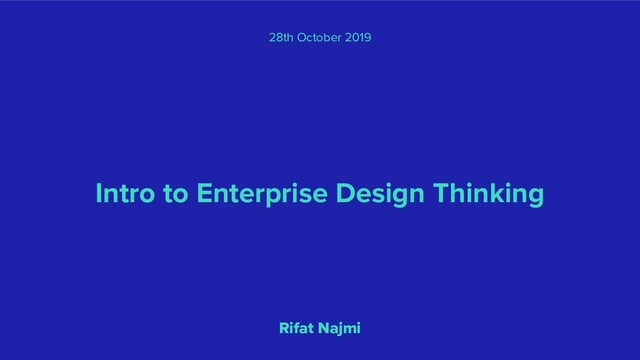 28th October 2019

Intro to Enterprise Design Thinking

Rifat Najmi